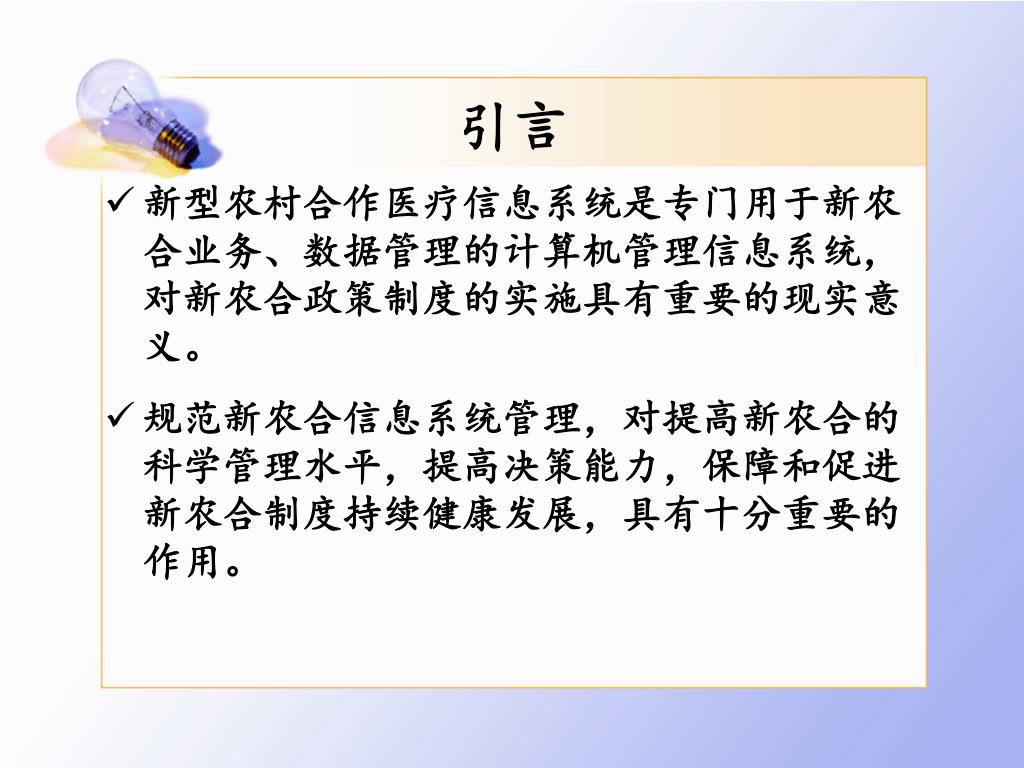 引言

✓ 新型农村合作医疗信息系统是专门用于新农合业务、数据管理的计算机管理信息系统，对新农合政策制度的实施具有重要的现实意义。

✓ 规范新农合信息系统管理，对提高新农合的科学管理水平，提高决策能力，保障和促进新农合制度持续健康发展，具有十分重要的作用。